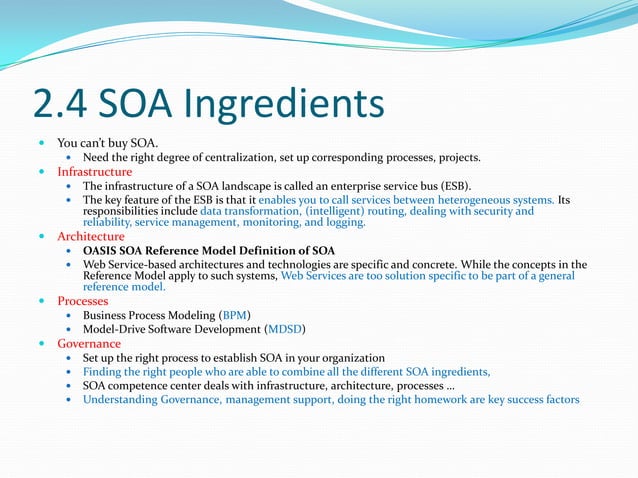 2.4 SOA Ingredients

- You can't buy SOA.
  - Need the right degree of centralization, set up corresponding processes, projects.
- Infrastructure
  - The infrastructure of a SOA landscape is called an enterprise service bus (ESB).
  - The key feature of the ESB is that it enables you to call services between heterogeneous systems. Its responsibilities include data transformation, (intelligent) routing, dealing with security and reliability, service management, monitoring, and logging.
- Architecture
  - OASIS SOA Reference Model Definition of SOA
  - Web Service-based architectures and technologies are specific and concrete. While the concepts in the Reference Model apply to such systems, Web Services are too solution specific to be part of a general reference model.
- Processes
  - Business Process Modeling (BPM)
  - Model-Drive Software Development (MDSD)
- Governance
  - Set up the right process to establish SOA in your organization
  - Finding the right people who are able to combine all the different SOA ingredients,
  - SOA competence center deals with infrastructure, architecture, processes …
  - Understanding Governance, management support, doing the right homework are key success factors